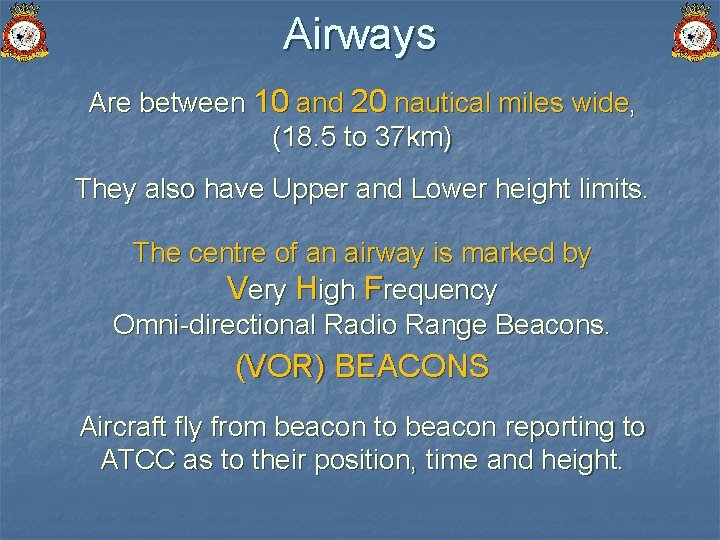 Airways

Are between 10 and 20 nautical miles wide, (18.5 to 37km)

They also have Upper and Lower height limits.

The centre of an airway is marked by Very High Frequency Omni-directional Radio Range Beacons.

(VOR) BEACONS

Aircraft fly from beacon to beacon reporting to ATCC as to their position, time and height.